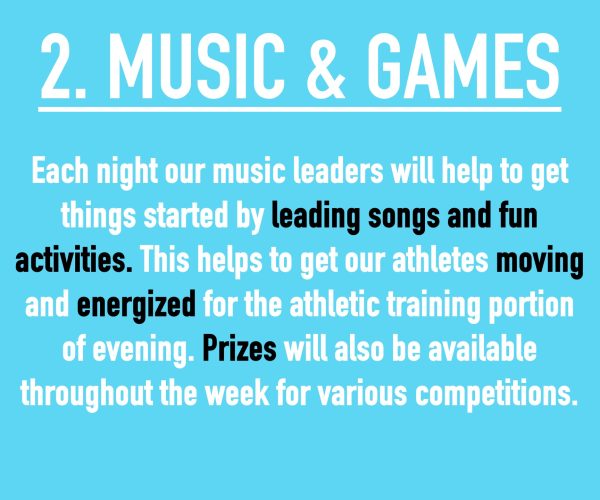 2. MUSIC & GAMES

Each night our music leaders will help to get things started by leading songs and fun activities. This helps to get our athletes moving and energized for the athletic training portion of evening. Prizes will also be available throughout the week for various competitions.